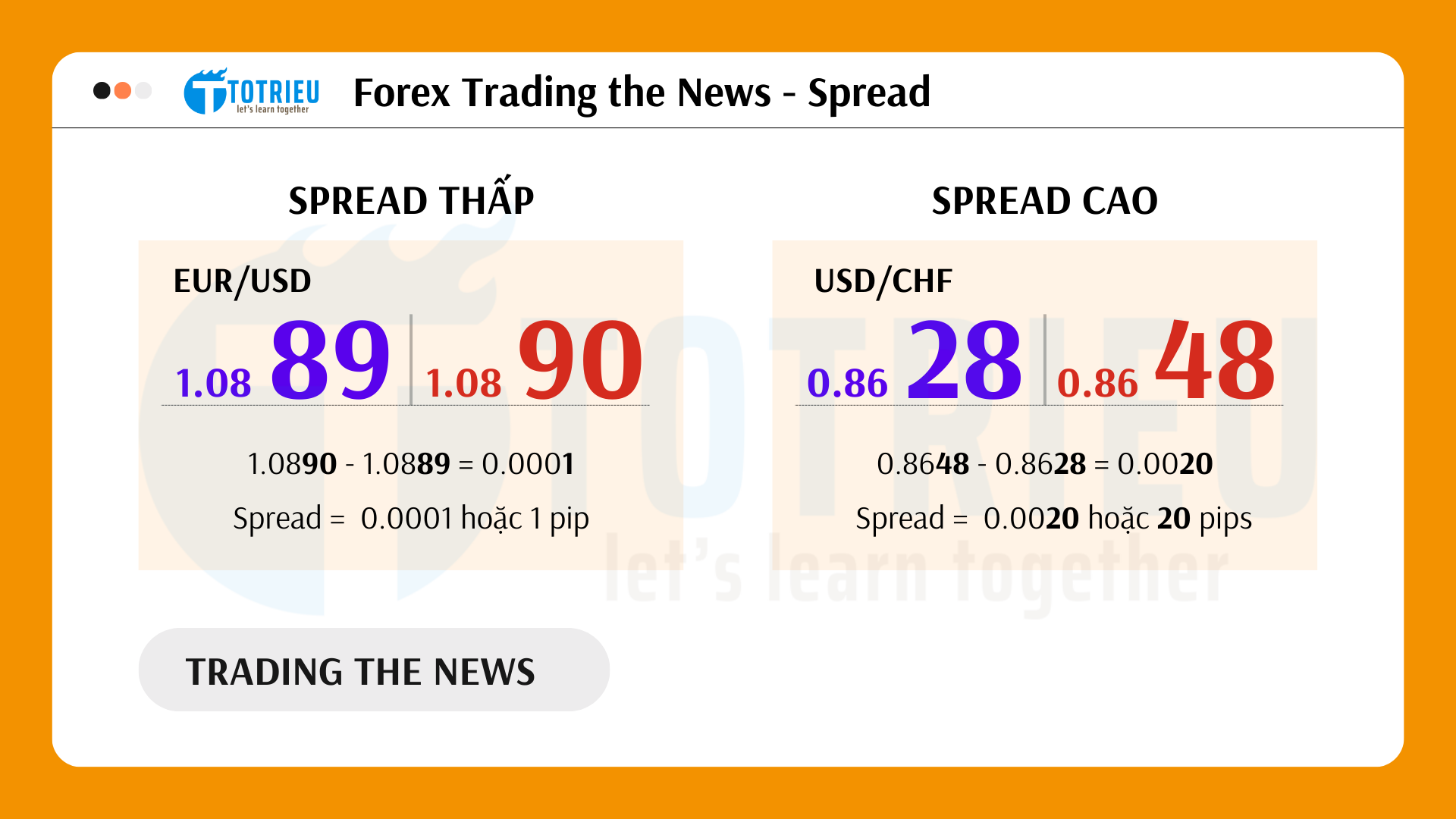 TOTRIEU
let's learn together

Forex Trading the News - Spread

SPREAD THẤP

EUR/USD

1.08 89 | 1.08 90

1.0890 - 1.0889 = 0.0001

Spread = 0.0001 hoặc 1 pip

SPREAD CAO

USD/CHF

0.86 28 | 0.86 48

0.8648 - 0.8628 = 0.0020

Spread = 0.0020 hoặc 20 pips

TOTRIEU
let's learn together

TRADING THE NEWS